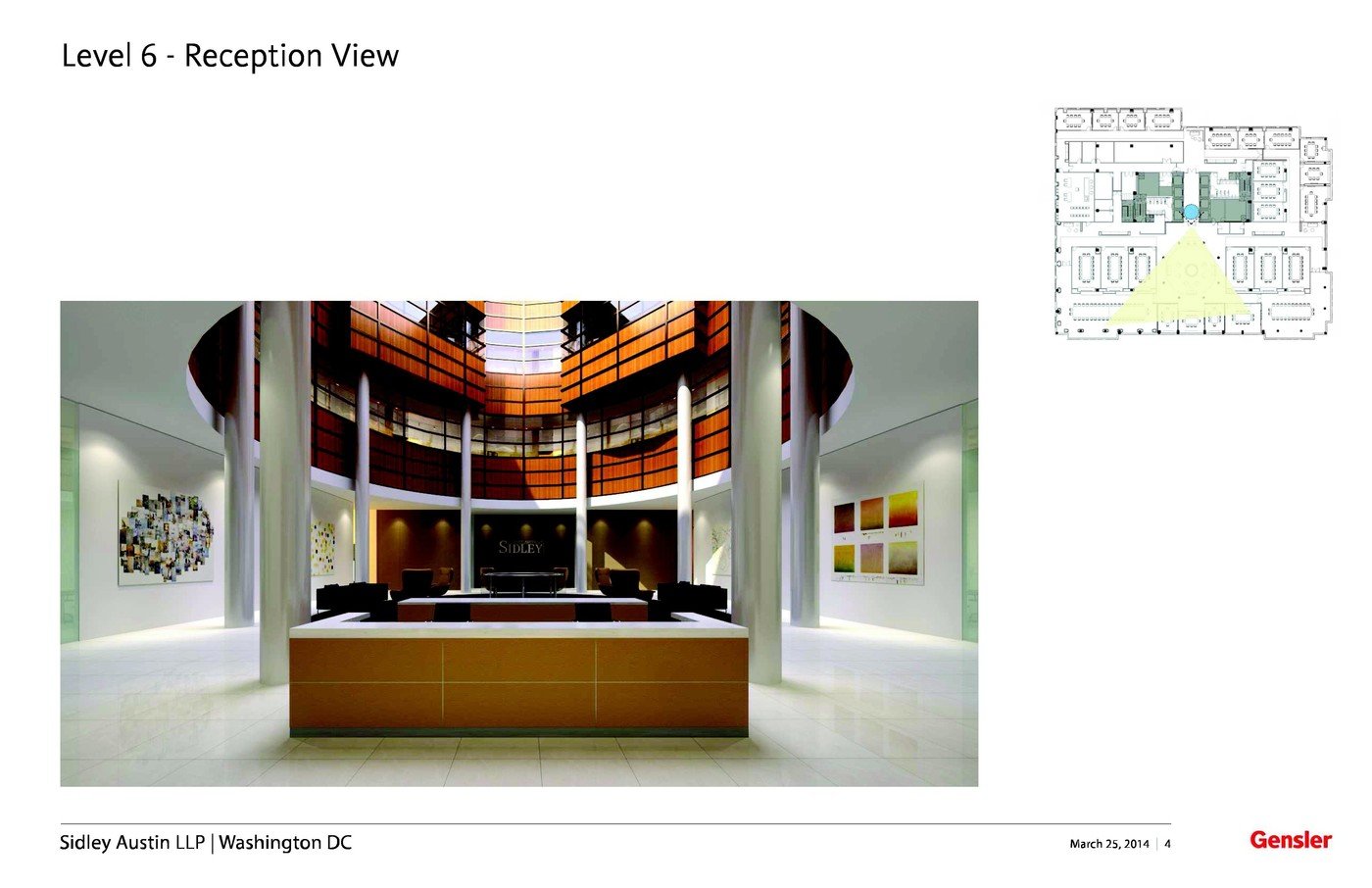 Level 6 - Reception View

SIDLEY

Sidley Austin LLP | Washington DC

March 25, 2014 | 4

Gensler